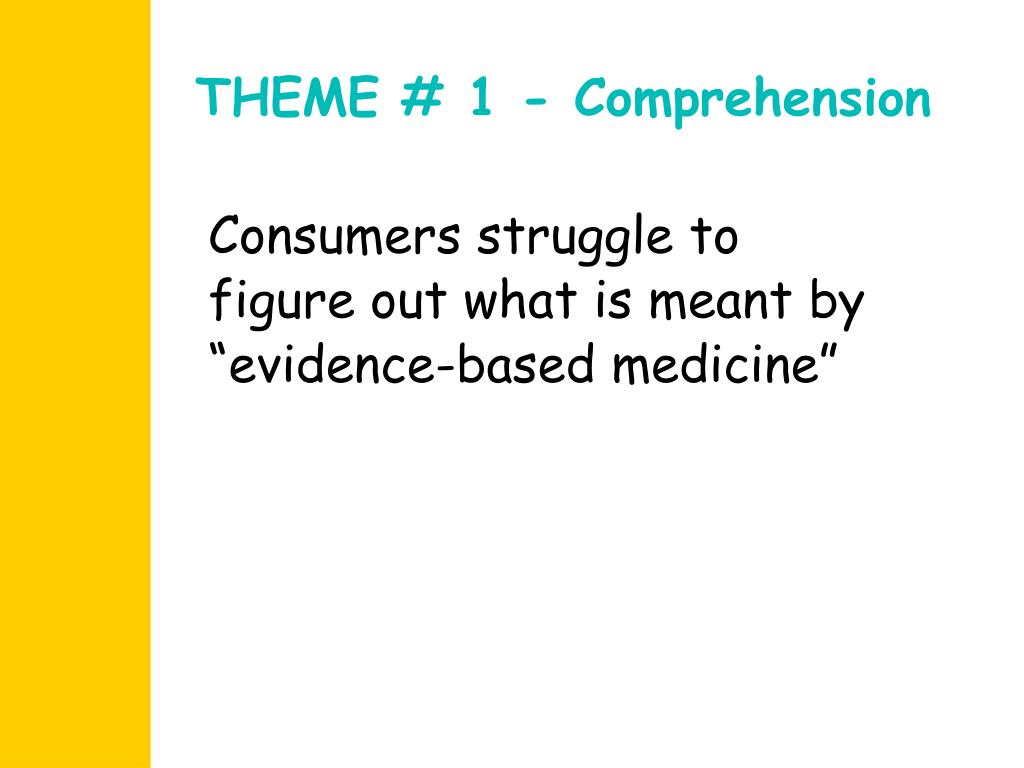 THEME # 1 - Comprehension

Consumers struggle to figure out what is meant by “evidence-based medicine”